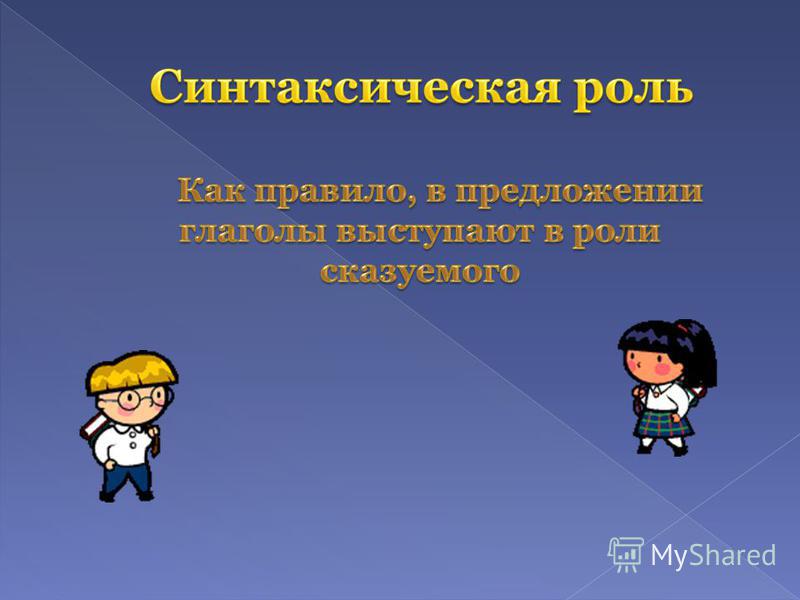 Синтаксическая роль

Как правило, в предложении глаголы выступают в роли сказуемого

MyShared